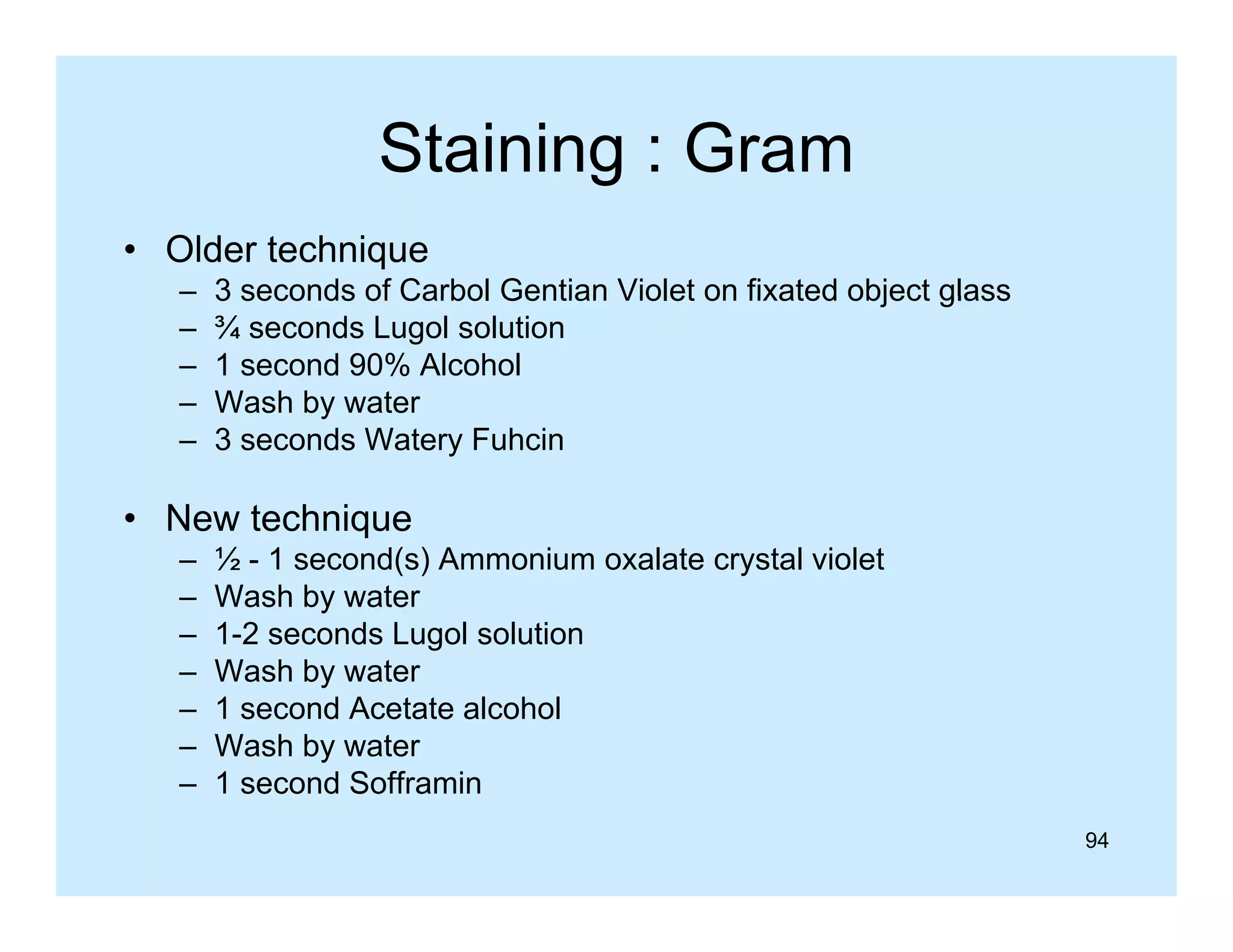 Staining : Gram

• Older technique
– 3 seconds of Carbol Gentian Violet on fixated object glass
– ¾ seconds Lugol solution
– 1 second 90% Alcohol
– Wash by water
– 3 seconds Watery Fuhcin

• New technique
– ½ - 1 second(s) Ammonium oxalate crystal violet
– Wash by water
– 1-2 seconds Lugol solution
– Wash by water
– 1 second Acetate alcohol
– Wash by water
– 1 second Sofframin

94